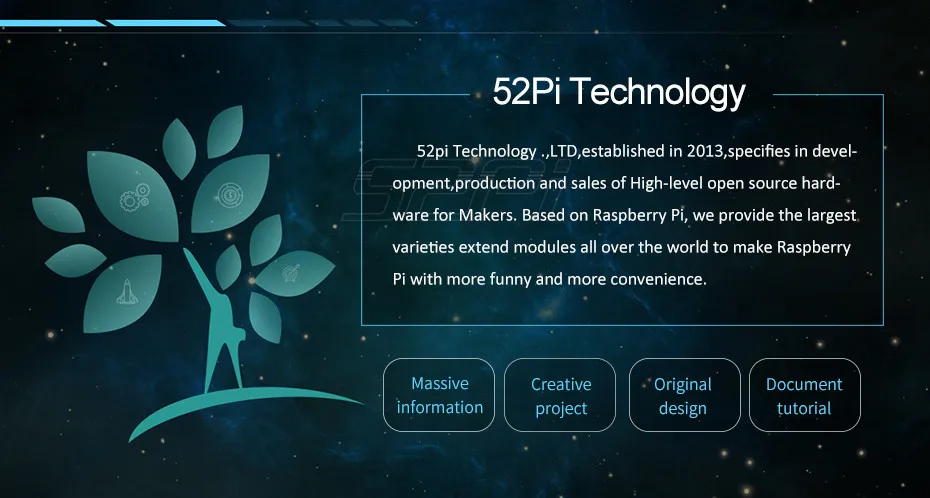 52Pi Technology

52pi Technology .,LTD,established in 2013,specifies in development,production and sales of High-level open source hardware for Makers. Based on Raspberry Pi, we provide the largest varieties extend modules all over the world to make Raspberry Pi with more funny and more convenience.

Massive information

Creative project

Original design

Document tutorial